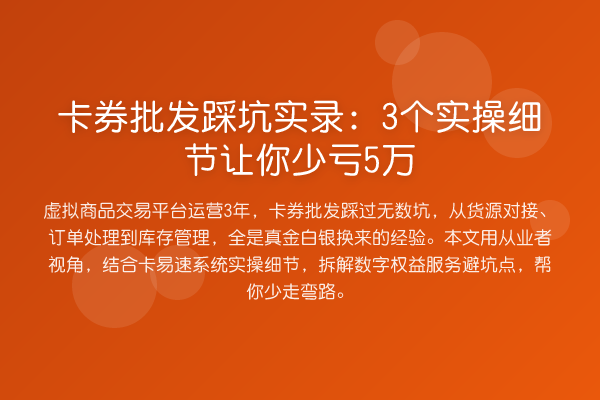 卡券批发踩坑实录：3个实操细节让你少亏5万

虚拟商品交易平台运营3年，卡券批发踩过无数坑，从货源对接、订单处理到库存管理，全是真金白银换来的经验。本文用从业者视角，结合卡易速系统实操细节，拆解数字权益服务避坑点，帮你少走弯路。